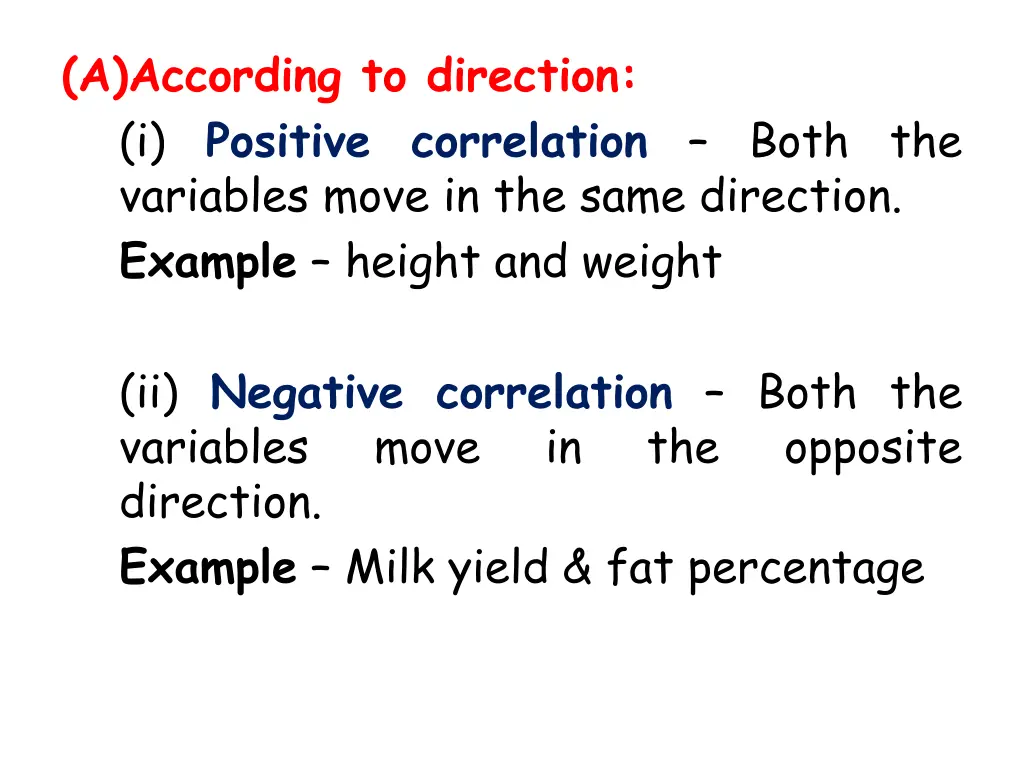 (A)According to direction:

(i) Positive correlation – Both the variables move in the same direction.

Example – height and weight

(ii) Negative correlation – Both the variables move in the opposite direction.

Example – Milk yield & fat percentage